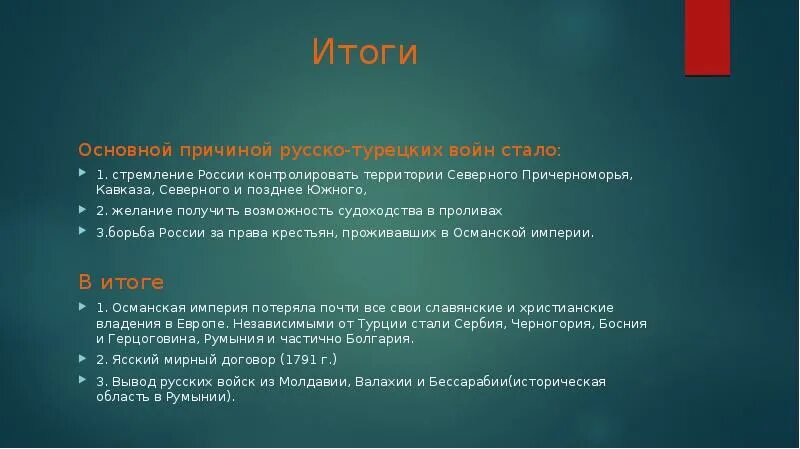 Итоги

Основной причиной русско-турецких войн стало:

1. стремление России контролировать территории Северного Причерноморья, Кавказа, Северного и позднее Южного,

2. желание получить возможность судоходства в проливах

3.борьба России за права крестьян, проживавших в Османской империи.

В итоге

1. Османская империя потеряла почти все свои славянские и христианские владения в Европе. Независимыми от Турции стали Сербия, Черногория, Босния и Герцоговина, Румыния и частично Болгария.

2. Ясский мирный договор (1791 г.)

3. Вывод русских войск из Молдавии, Валахии и Бессарабии(историческая область в Румынии).